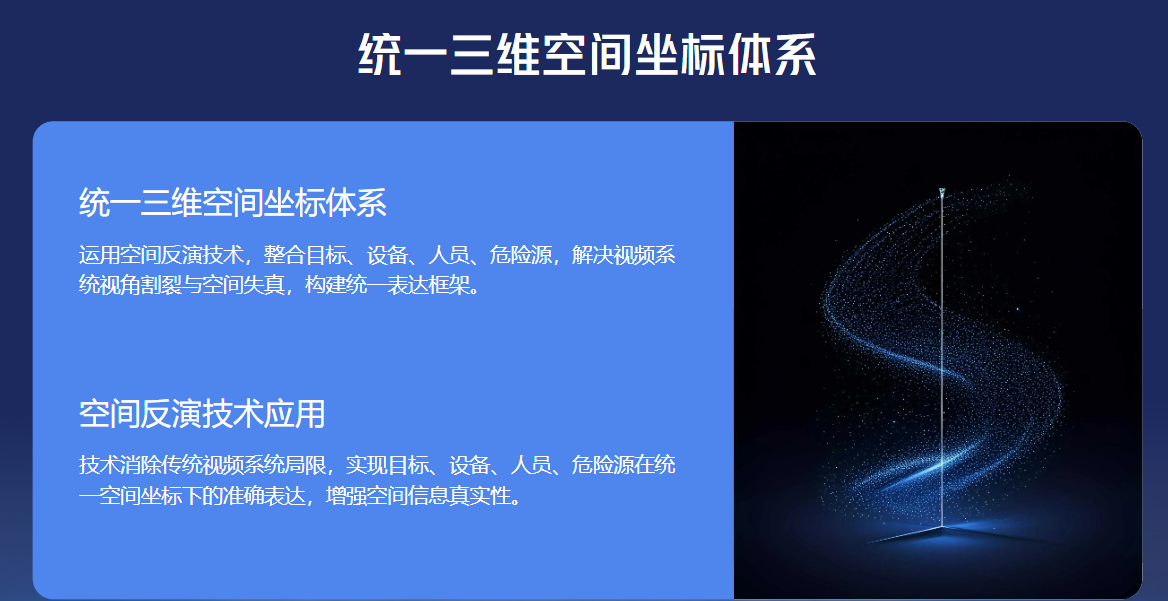 统一三维空间坐标体系

统一三维空间坐标体系

运用空间反演技术，整合目标、设备、人员、危险源，解决视频系统视角割裂与空间失真，构建统一表达框架。

空间反演技术应用

技术消除传统视频系统局限，实现目标、设备、人员、危险源在统一空间坐标下的准确表达，增强空间信息真实性。